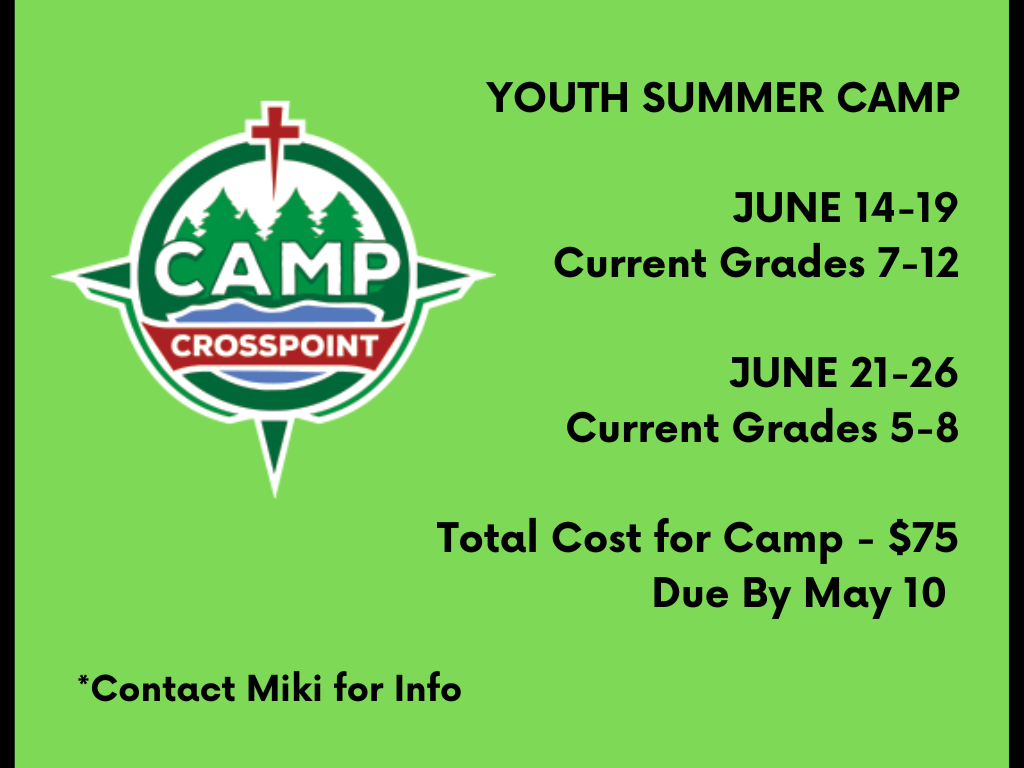 CAMP
CROSSPOINT

YOUTH SUMMER CAMP

JUNE 14-19
Current Grades 7-12

JUNE 21-26
Current Grades 5-8

Total Cost for Camp - $75
Due By May 10

*Contact Miki for Info